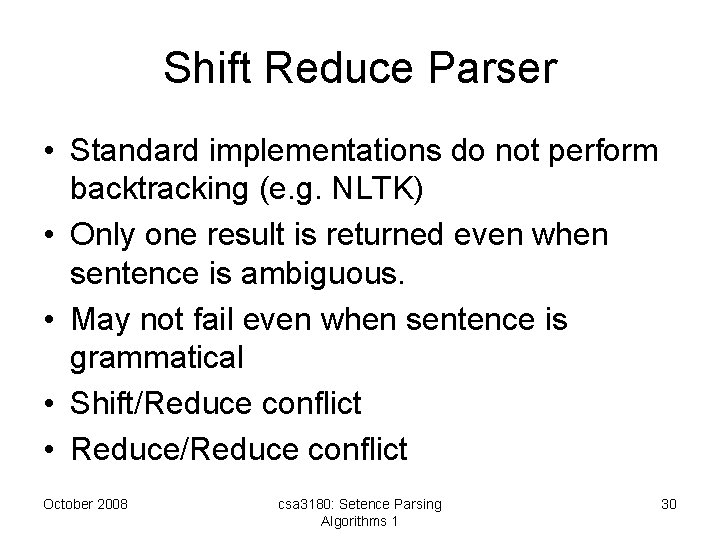 Shift Reduce Parser

• Standard implementations do not perform backtracking (e.g. NLTK)
• Only one result is returned even when sentence is ambiguous.
• May not fail even when sentence is grammatical
• Shift/Reduce conflict
• Reduce/Reduce conflict

October 2008

csa3180: Setence Parsing Algorithms 1

30